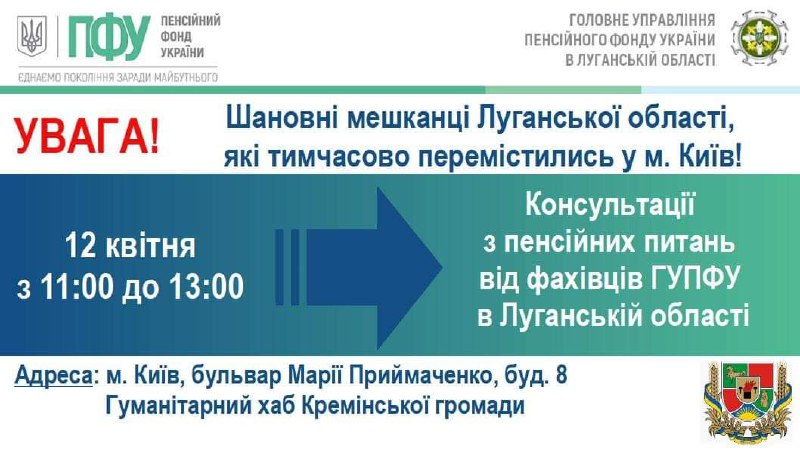 ПФУ ПЕНСІЙНИЙ ФОНД УКРАЇНИ
ЄДНАЄМО ПОКОЛІННЯ ЗАРАДИ МАЙБУТНЬОГО

ГОЛОВНЕ УПРАВЛІННЯ ПЕНСІЙНОГО ФОНДУ УКРАЇНИ В ЛУГАНСЬКІЙ ОБЛАСТІ

УВАГА!

Шановні мешканці Луганської області, які тимчасово перемістились у м. Київ!

12 квітня
з 11:00 до 13:00

Консультації з пенсійних питань від фахівців ГУПФУ в Луганській області

Адреса: м. Київ, бульвар Марії Приймаченко, буд. 8
Гуманітарний хаб Кремінської громади